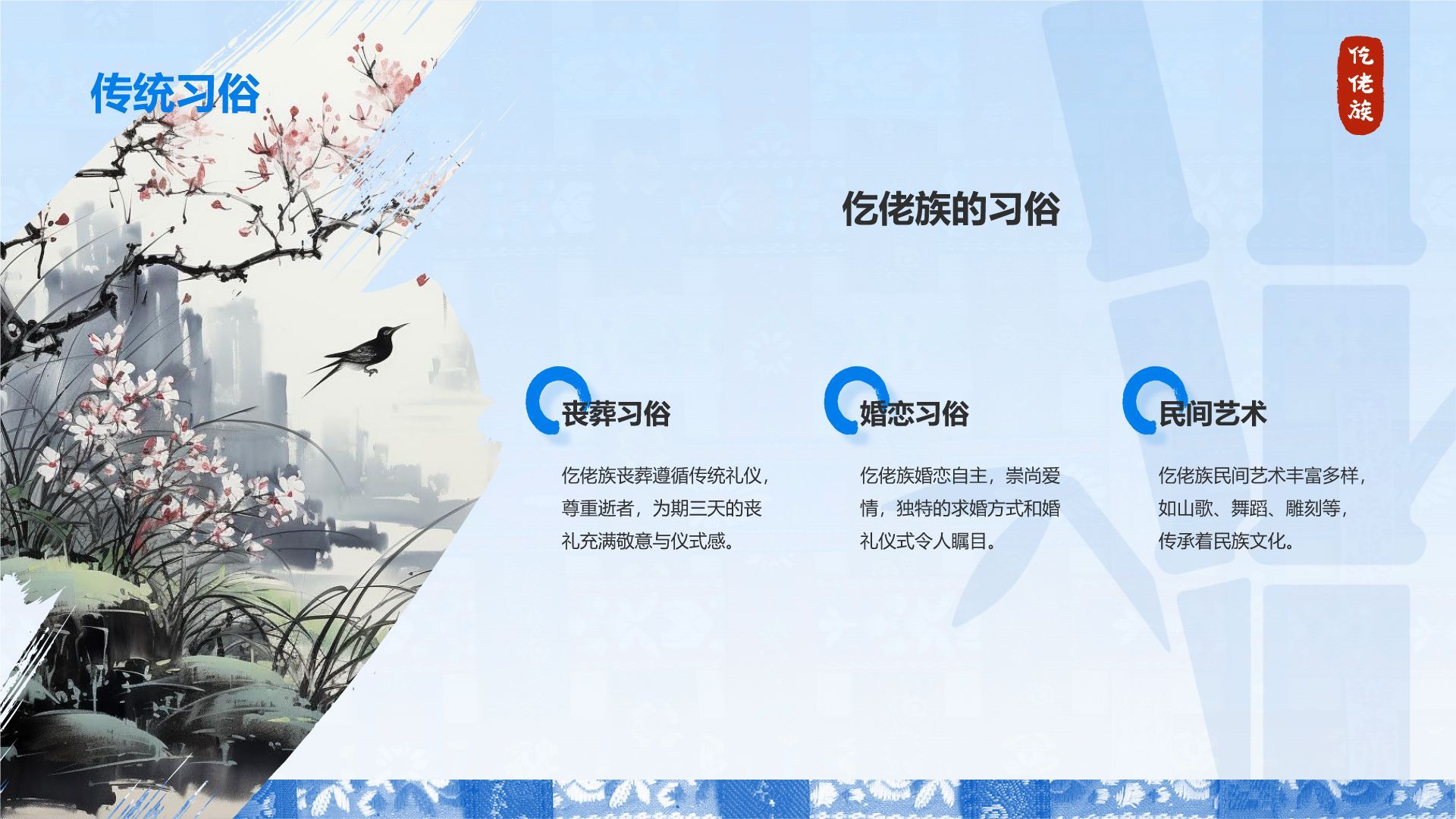 传统习俗

仡佬族

仡佬族的习俗

丧葬习俗

仡佬族丧葬遵循传统礼仪，尊重逝者，为期三天的丧礼充满敬意与仪式感。

婚恋习俗

仡佬族婚恋自主，崇尚爱情，独特的求婚方式和婚礼仪式令人瞩目。

民间艺术

仡佬族民间艺术丰富多样，如山歌、舞蹈、雕刻等，传承着民族文化。